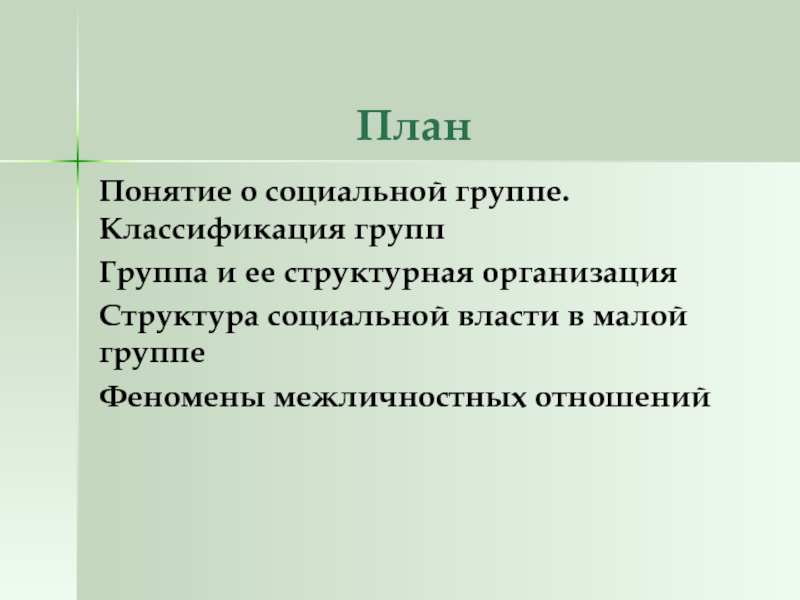 План

Понятие о социальной группе. Классификация групп

Группа и ее структурная организация

Структура социальной власти в малой группе

Феномены межличностных отношений